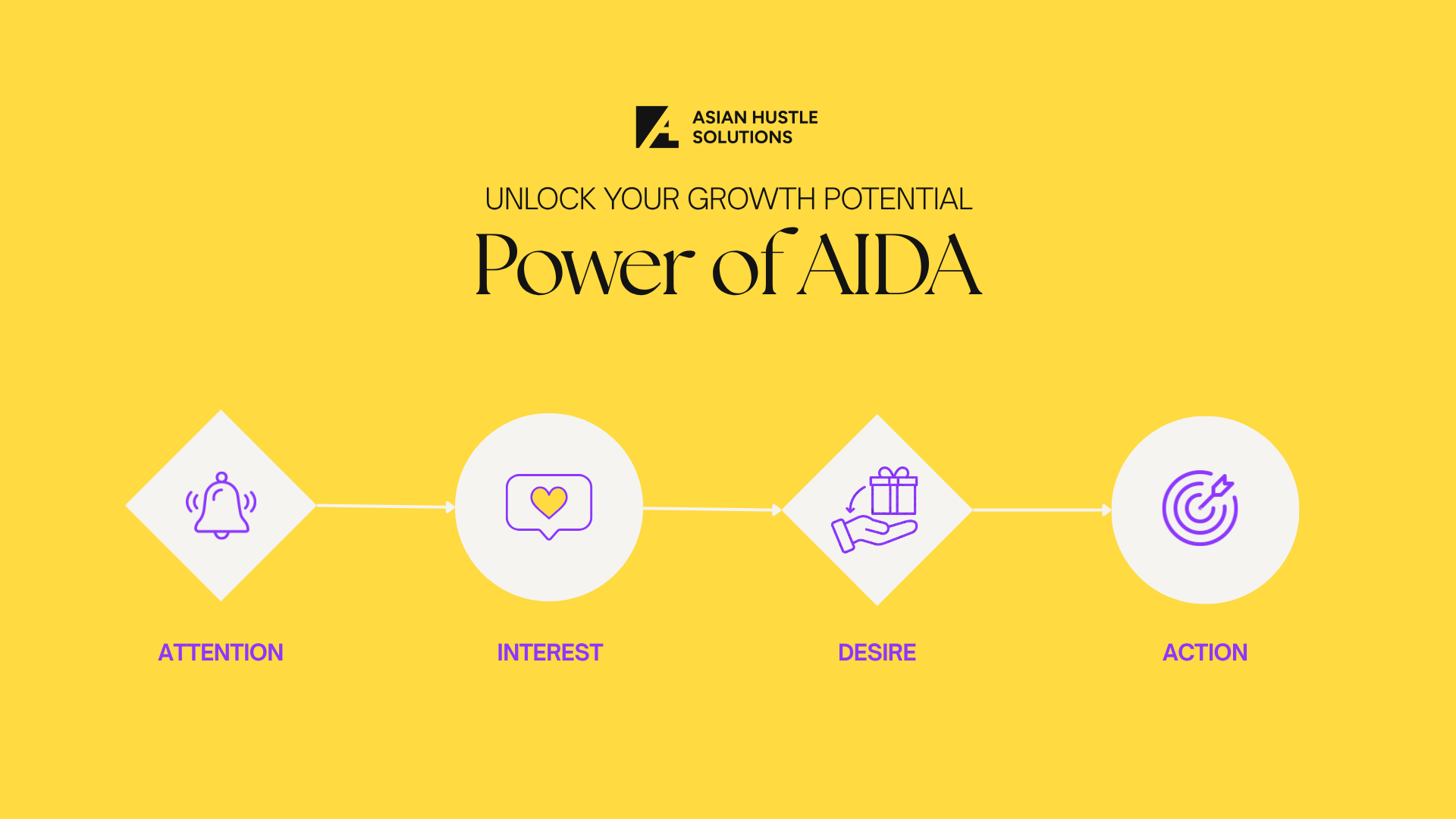 ASIAN HUSTLE SOLUTIONS

UNLOCK YOUR GROWTH POTENTIAL

Power of AIDA

ATTENTION

INTEREST

DESIRE

ACTION